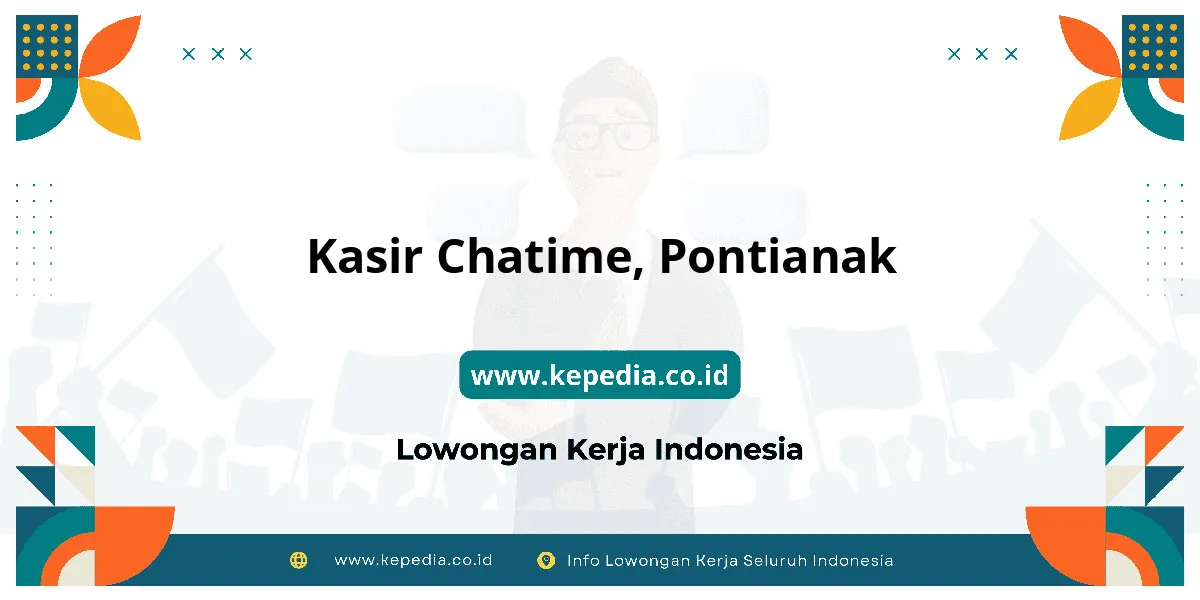 Kasir Chatime, Pontianak

www.kepedia.co.id

Lowongan Kerja Indonesia

www.kepedia.co.id

Info Lowongan Kerja Seluruh Indonesia